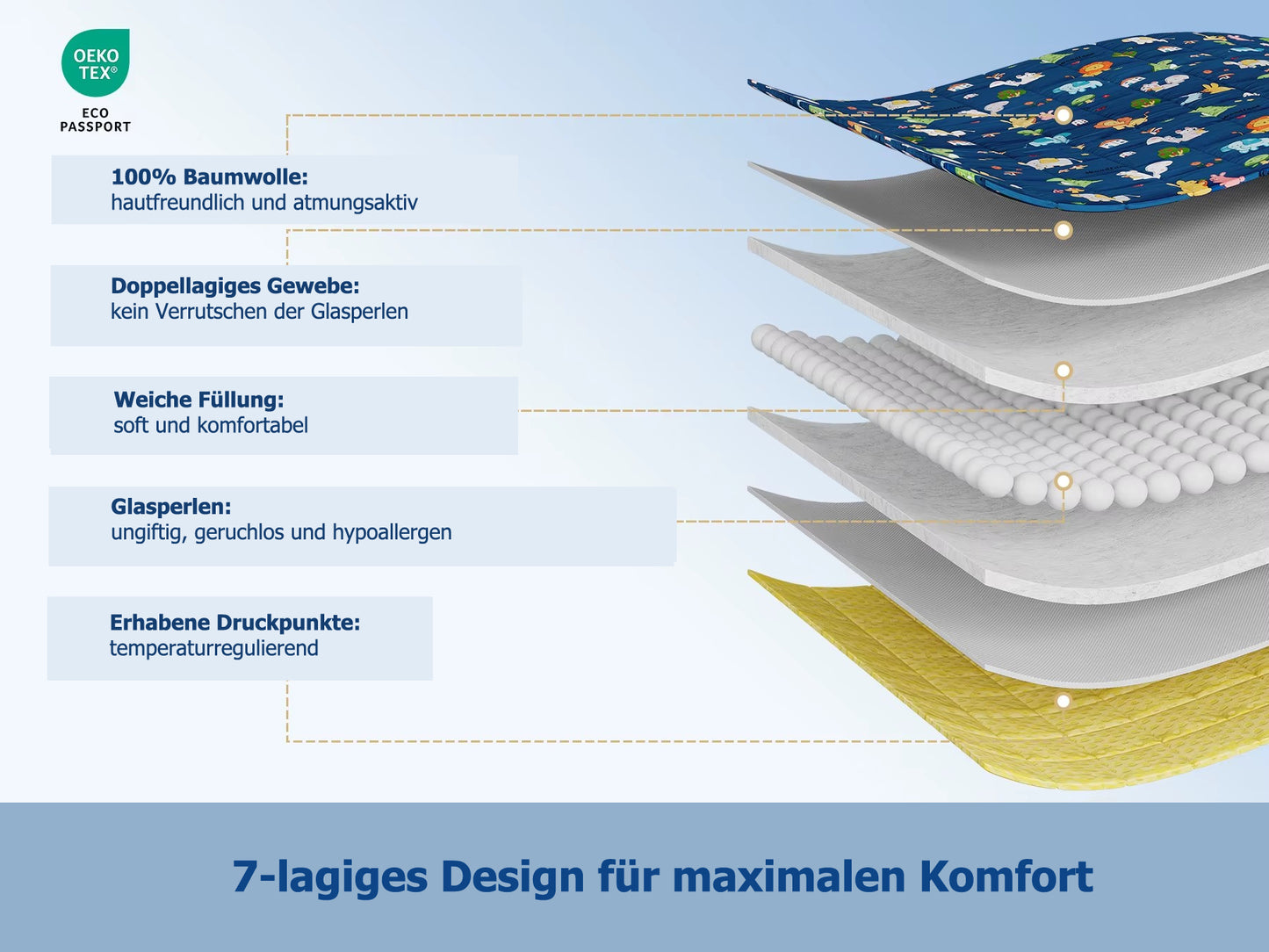 OEKO TEX®
ECO PASSPORT

100% Baumwolle:
hautfreundlich und atmungsaktiv

Doppellagiges Gewebe:
kein Verrutschen der Glasperlen

Weiche Füllung:
soft und komfortabel

Glasperlen:
ungiftig, geruchlos und hypoallergen

Erhabene Druckpunkte:
temperaturregulierend

7-lagiges Design für maximalen Komfort